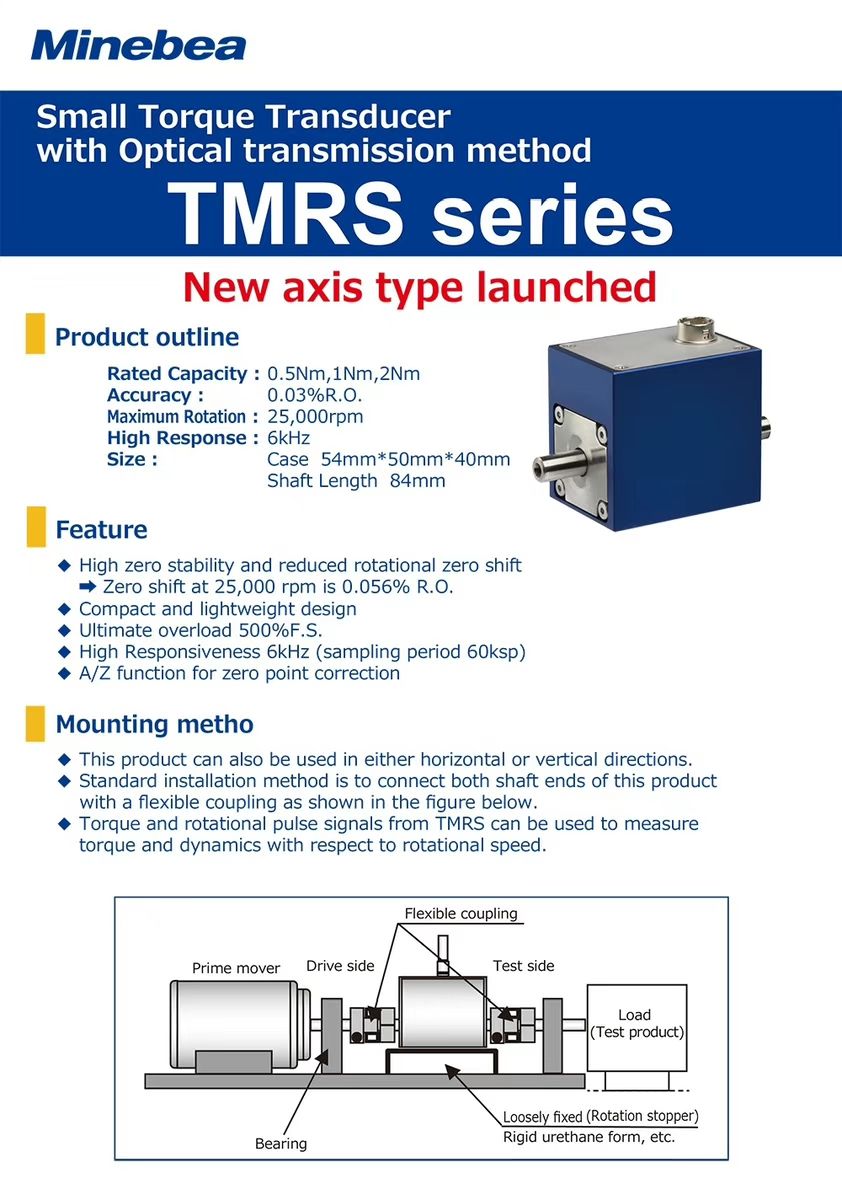 Minebea

Small Torque Transducer with Optical transmission method

TMRS series

New axis type launched

Product outline

Rated Capacity : 0.5Nm,1Nm,2Nm
Accuracy : 0.03%R.O.
Maximum Rotation : 25,000rpm
High Response : 6kHz
Size : Case 54mm*50mm*40mm
Shaft Length 84mm

Feature

◆ High zero stability and reduced rotational zero shift
➡ Zero shift at 25,000 rpm is 0.056% R.O.
◆ Compact and lightweight design
◆ Ultimate overload 500%F.S.
◆ High Responsiveness 6kHz (sampling period 60ksp)
◆ A/Z function for zero point correction

Mounting metho

◆ This product can also be used in either horizontal or vertical directions.
◆ Standard installation method is to connect both shaft ends of this product with a flexible coupling as shown in the figure below.
◆ Torque and rotational pulse signals from TMRS can be used to measure torque and dynamics with respect to rotational speed.

Flexible coupling
Prime mover
Drive side
Test side
Load
(Test product)
Loosely fixed (Rotation stopper)
Rigid urethane form, etc.
Bearing